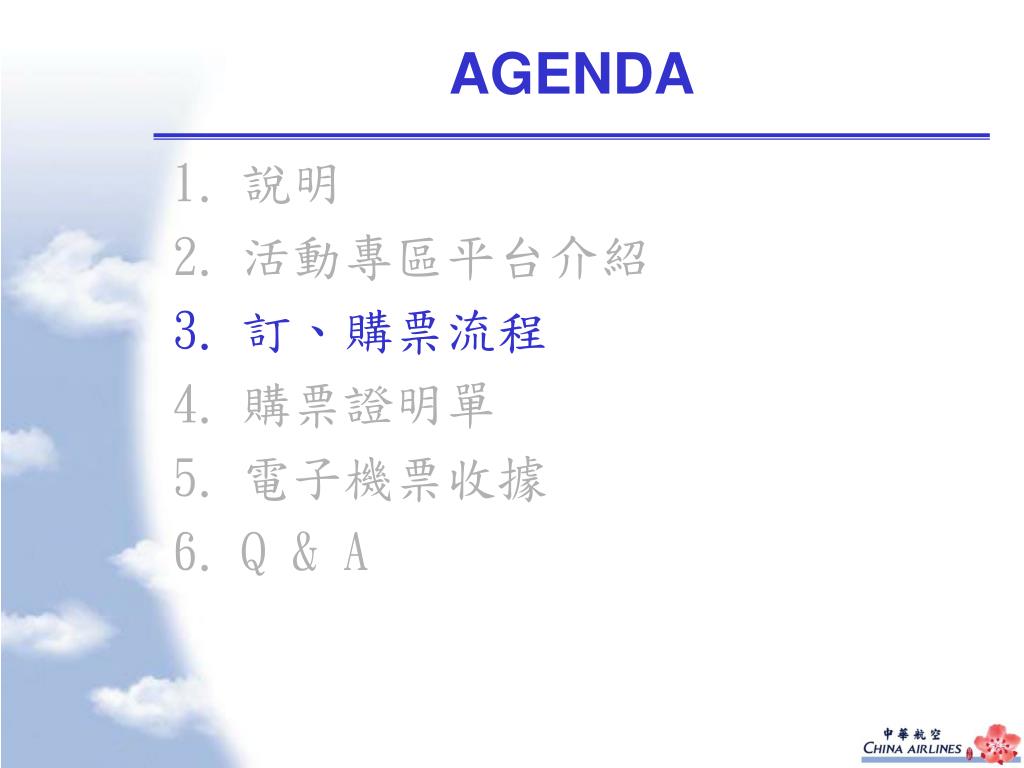 AGENDA

1. 說明
2. 活動專區平台介紹
3. 訂、購票流程
4. 購票證明單
5. 電子機票收據
6. Q & A

中華航空
CHINA AIRLINES